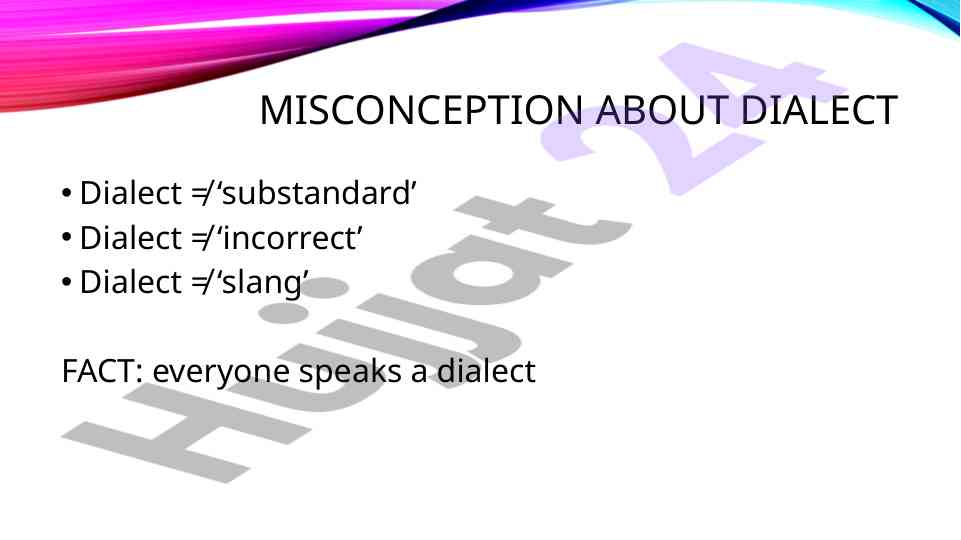 MISCONCEPTION ABOUT DIALECT

• Dialect ≠ ‘substandard’
• Dialect ≠ ‘incorrect’
• Dialect ≠ ‘slang’

FACT: everyone speaks a dialect

Hujjat 24